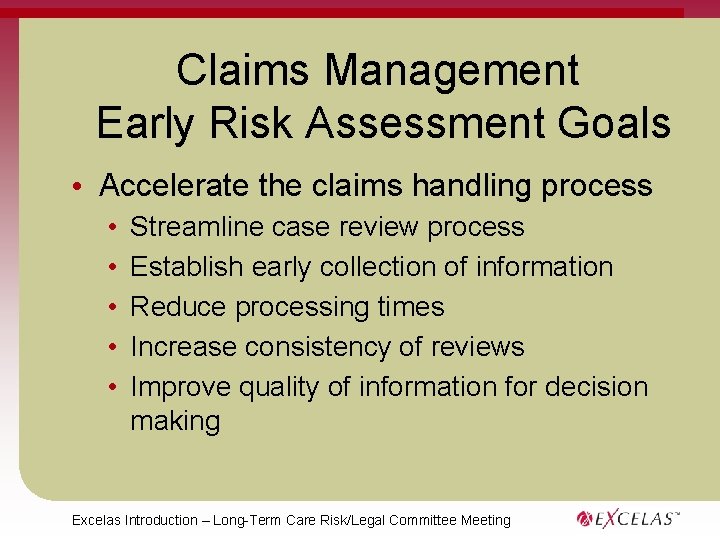 Claims Management
Early Risk Assessment Goals

• Accelerate the claims handling process
• Streamline case review process
• Establish early collection of information
• Reduce processing times
• Increase consistency of reviews
• Improve quality of information for decision making

Excelas Introduction – Long-Term Care Risk/Legal Committee Meeting

EXCELAS™